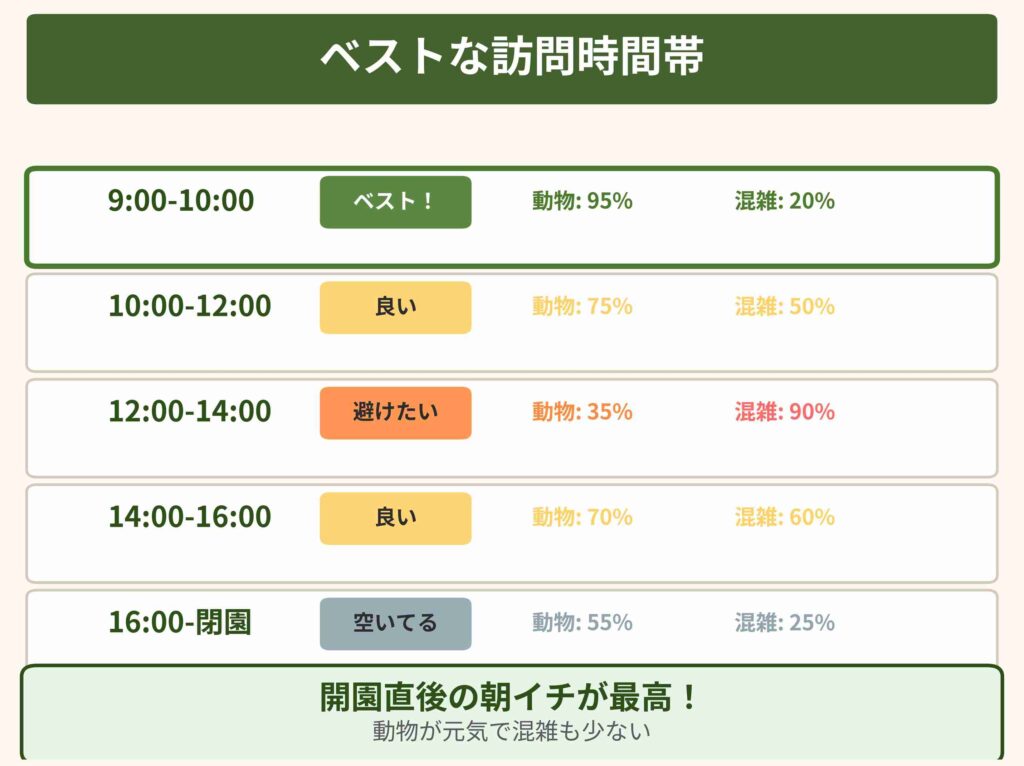 ベストな訪問時間帯

| 9:00-10:00 | ベスト！ | 動物: 95% | 混雑: 20% |
|---|---|---|---|
| 10:00-12:00 | 良い | 動物: 75% | 混雑: 50% |
| 12:00-14:00 | 避けたい | 動物: 35% | 混雑: 90% |
| 14:00-16:00 | 良い | 動物: 70% | 混雑: 60% |
| 16:00-閉園 | 空いてる | 動物: 55% | 混雑: 25% |

開園直後の朝イチが最高！
動物が元気で混雑も少ない